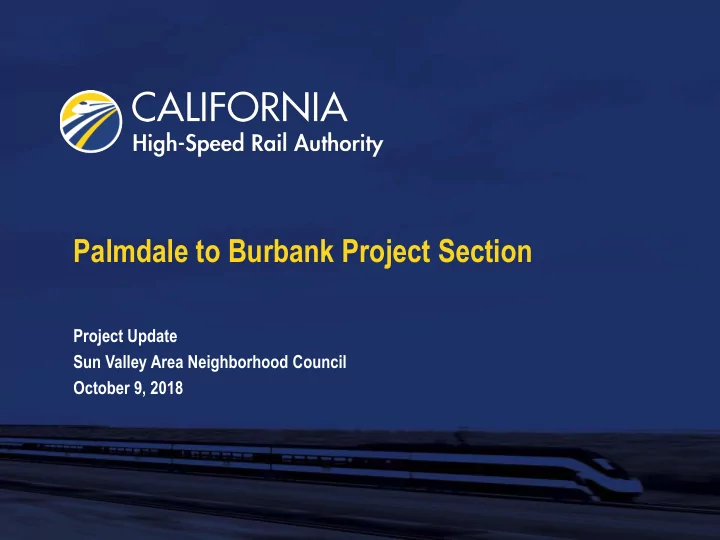 CALIFORNIA
High-Speed Rail Authority

Palmdale to Burbank Project Section

Project Update
Sun Valley Area Neighborhood Council
October 9, 2018